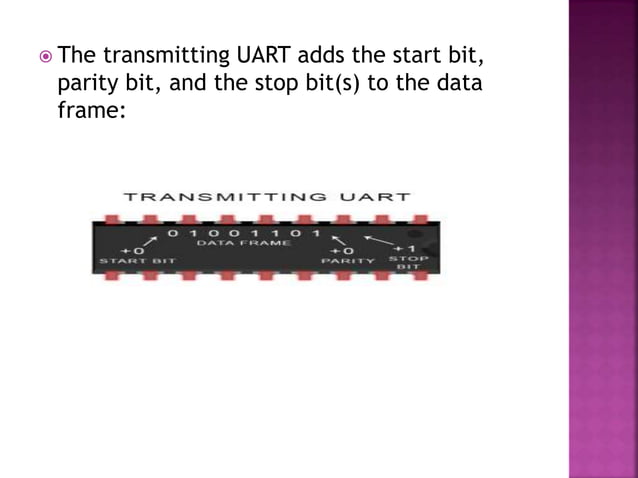 The transmitting UART adds the start bit, parity bit, and the stop bit(s) to the data frame:

TRANSMITTING UART

0 1 0 0 1 1 0 1
DATA FRAME
+0
START BIT
+0
PARITY
+1
STOP BIT